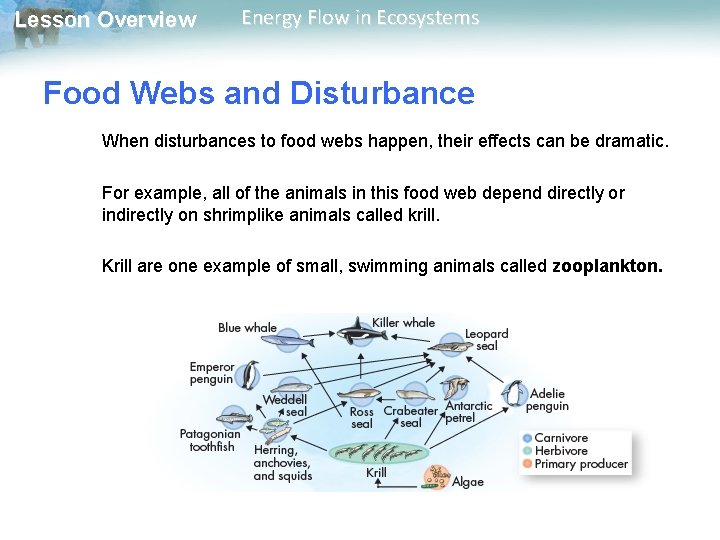 Lesson Overview Energy Flow in Ecosystems

Food Webs and Disturbance

When disturbances to food webs happen, their effects can be dramatic.

For example, all of the animals in this food web depend directly or indirectly on shrimplike animals called krill.

Krill are one example of small, swimming animals called **zooplankton.**

Blue whale
Killer whale
Leopard seal
Emperor penguin
Weddell seal
Ross seal
Crabeater seal
Antarctic petrel
Adelie penguin
Patagonian toothfish
Herring, anchovies, and squids
Krill
Algae

Carnivore
Herbivore
Primary producer